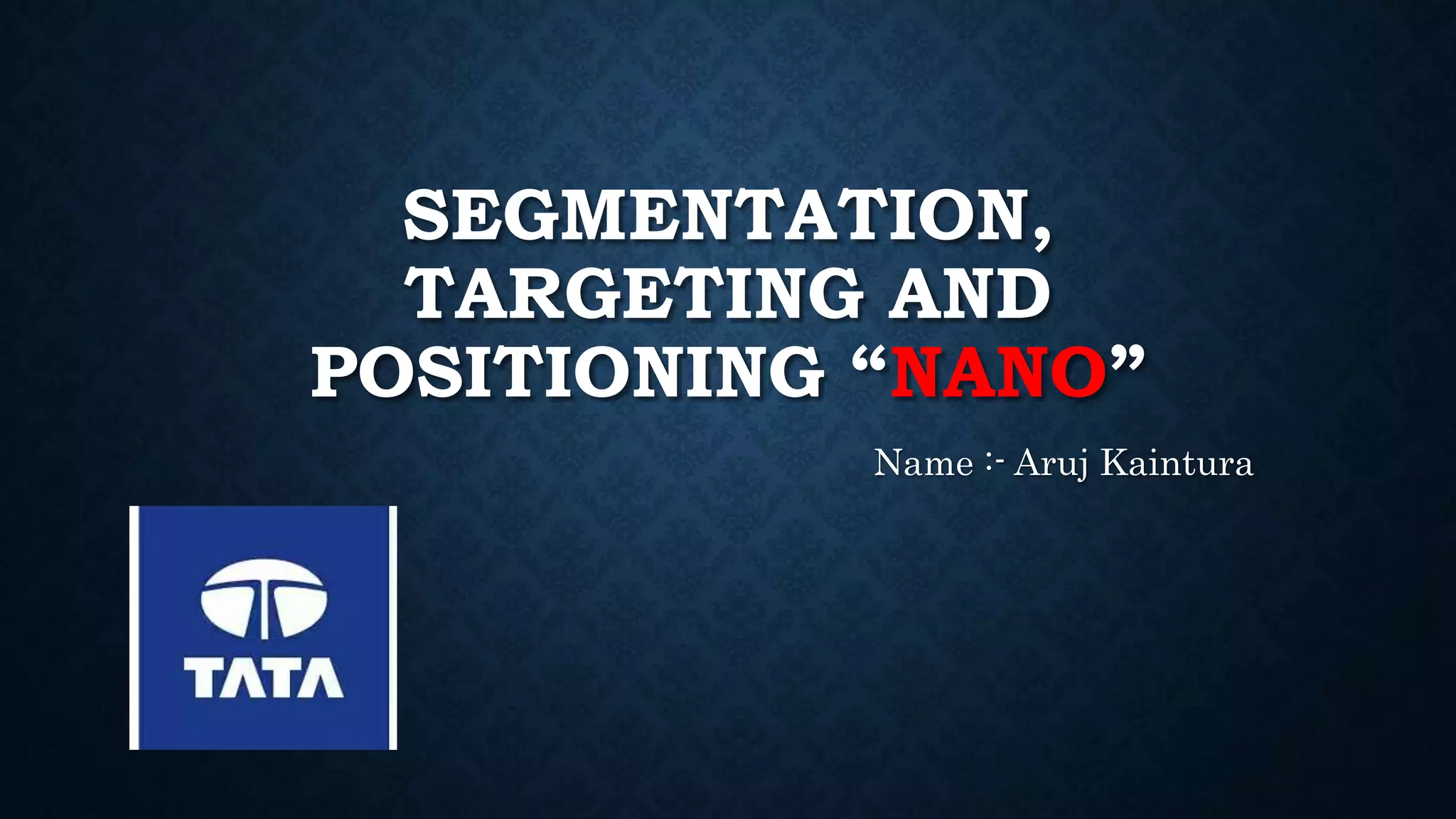 SEGMENTATION, TARGETING AND POSITIONING “NANO”

Name :- Aruj Kaintura

TATA